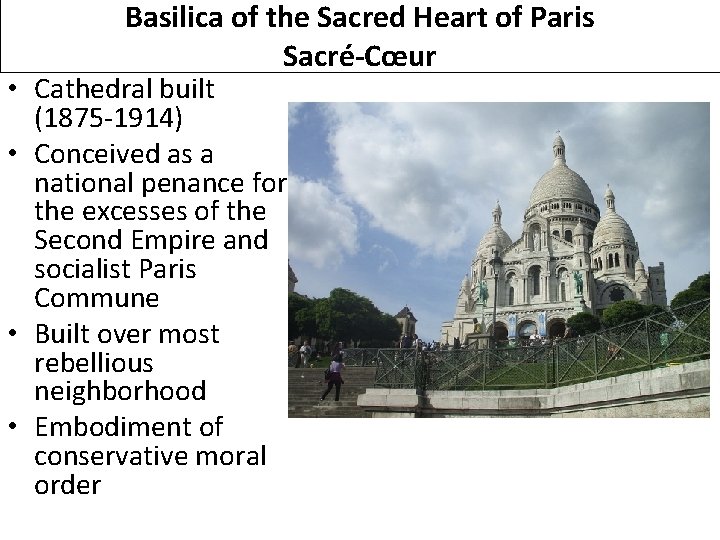 Basilica of the Sacred Heart of Paris
Sacré-Cœur

• Cathedral built (1875-1914)
• Conceived as a national penance for the excesses of the Second Empire and socialist Paris Commune
• Built over most rebellious neighborhood
• Embodiment of conservative moral order